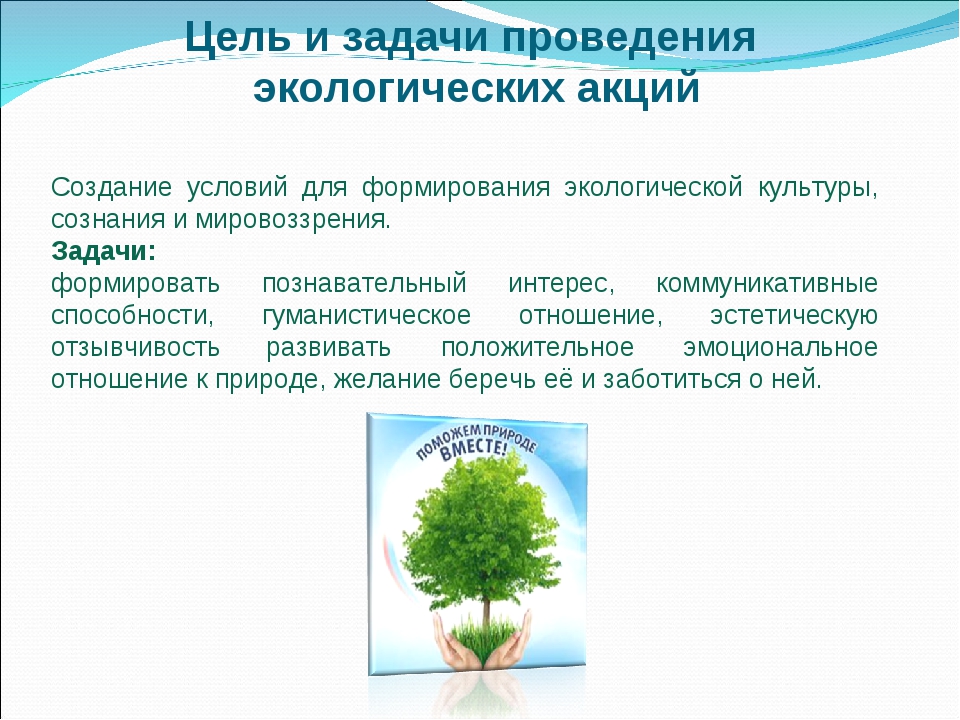 Цель и задачи проведения экологических акций

Создание условий для формирования экологической культуры, сознания и мировоззрения.
Задачи:
формировать познавательный интерес, коммуникативные способности, гуманистическое отношение, эстетическую отзывчивость развивать положительное эмоциональное отношение к природе, желание беречь её и заботиться о ней.

ПОМОЖЕМ ПРИРОДЕ ВМЕСТЕ!